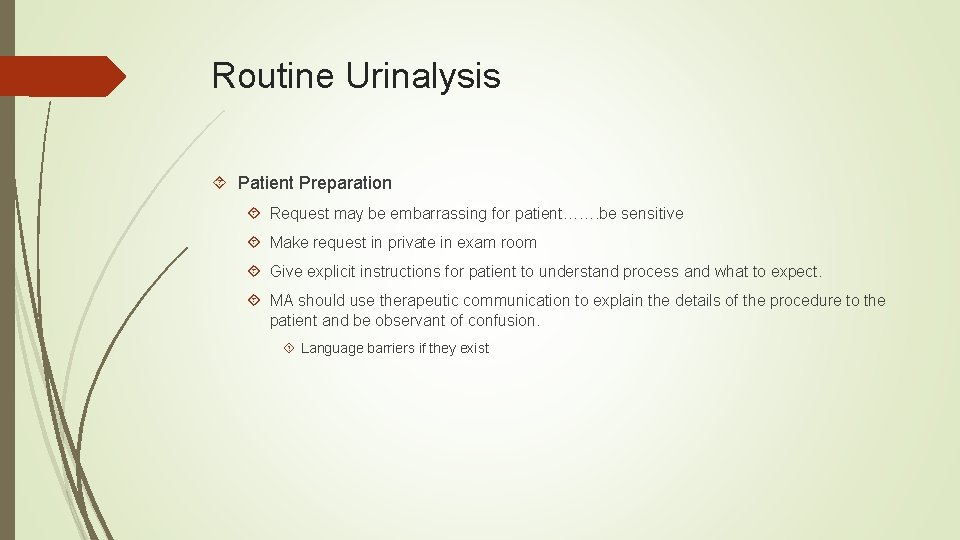 Routine Urinalysis

Patient Preparation

Request may be embarrassing for patient…….be sensitive

Make request in private in exam room

Give explicit instructions for patient to understand process and what to expect.

MA should use therapeutic communication to explain the details of the procedure to the patient and be observant of confusion.

Language barriers if they exist